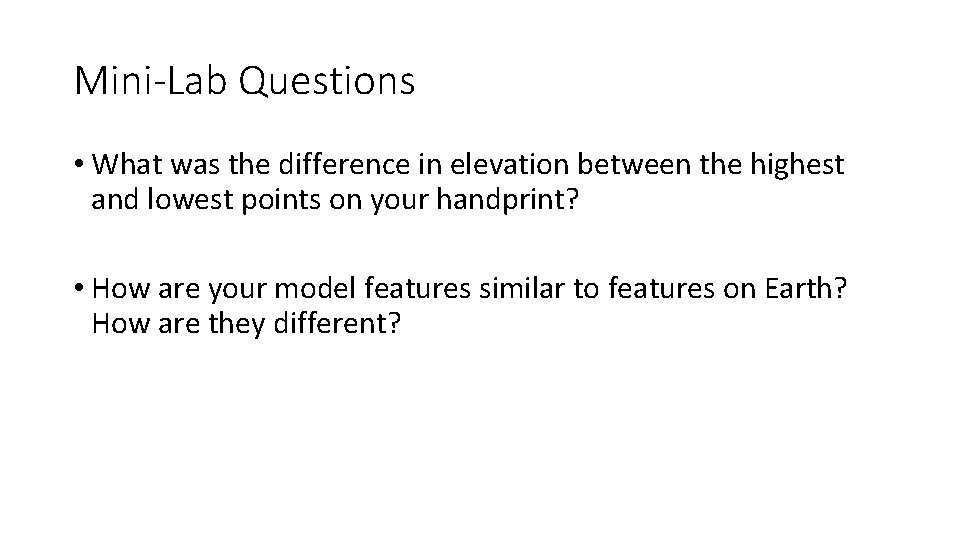 Mini-Lab Questions

• What was the difference in elevation between the highest and lowest points on your handprint?

• How are your model features similar to features on Earth? How are they different?